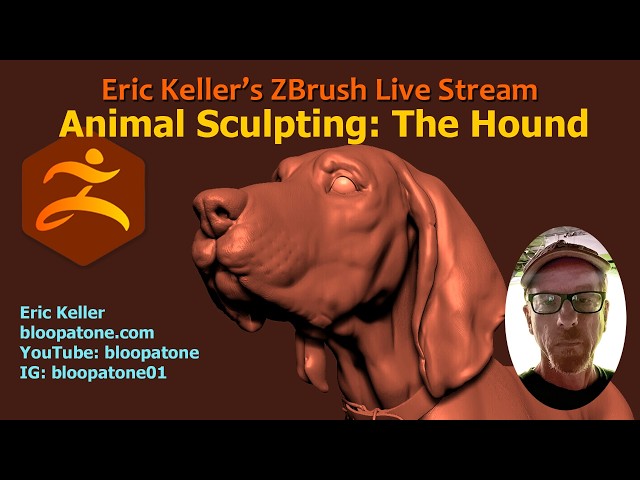 Eric Keller's ZBrush Live Stream
Animal Sculpting: The Hound

Eric Keller
bloopatone.com
YouTube: bloopatone
IG: bloopatone01